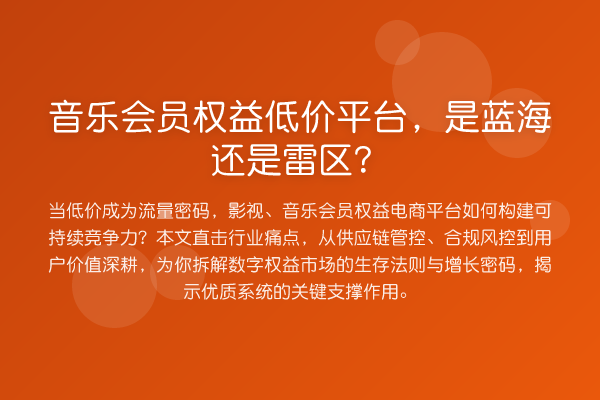 音乐会员权益低价平台，是蓝海还是雷区？

当低价成为流量密码，影视、音乐会员权益电商平台如何构建可持续竞争力？本文直击行业痛点，从供应链管控、合规风控到用户价值深耕，为你拆解数字权益市场的生存法则与增长密码，揭示优质系统的关键支撑作用。